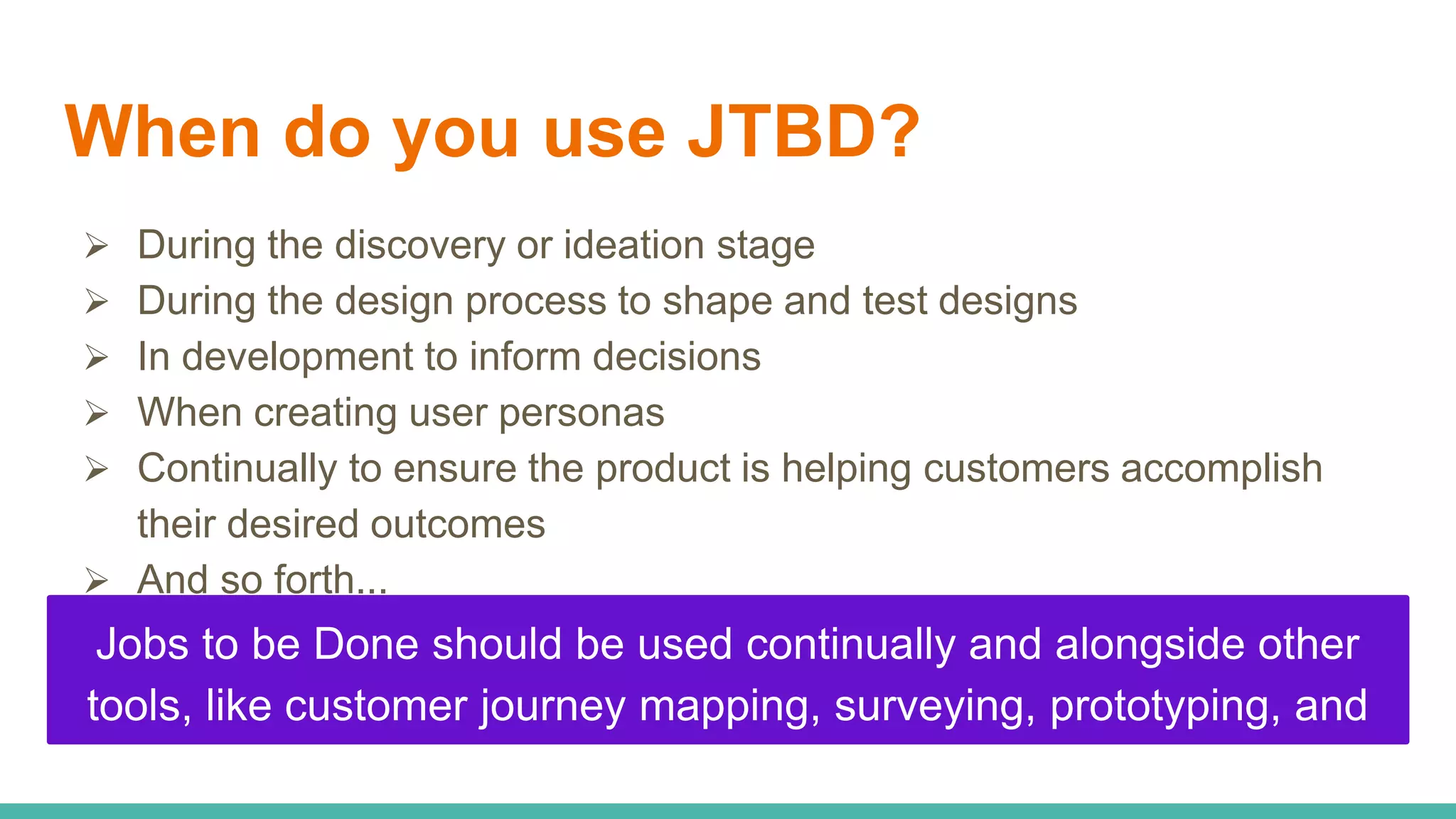 When do you use JTBD?

➢ During the discovery or ideation stage
➢ During the design process to shape and test designs
➢ In development to inform decisions
➢ When creating user personas
➢ Continually to ensure the product is helping customers accomplish their desired outcomes
➢ And so forth...

Jobs to be Done should be used continually and alongside other tools, like customer journey mapping, surveying, prototyping, and